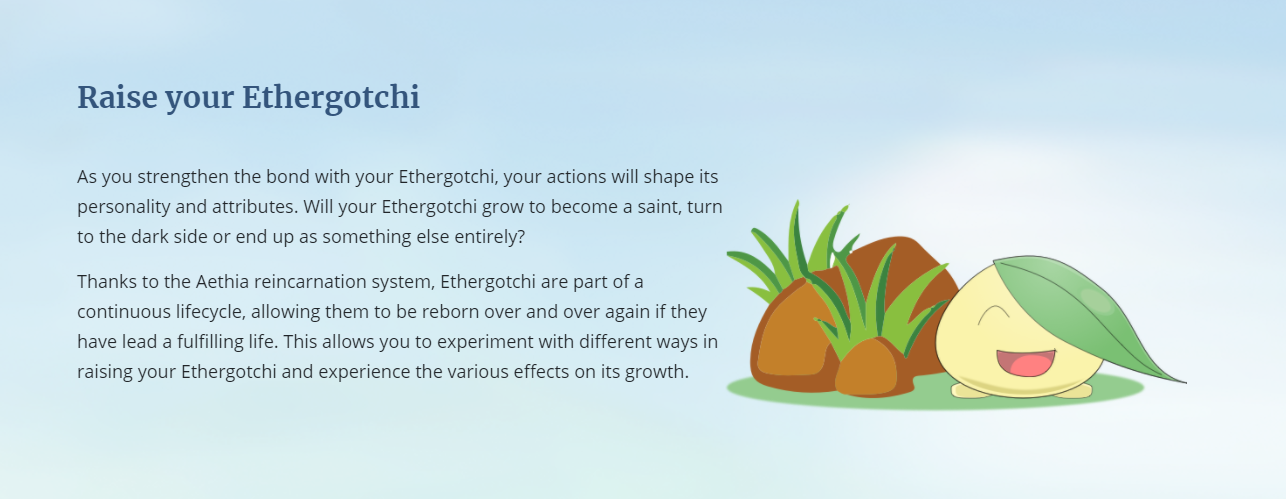 Raise your Ethergotchi

As you strengthen the bond with your Ethergotchi, your actions will shape its personality and attributes. Will your Ethergotchi grow to become a saint, turn to the dark side or end up as something else entirely?

Thanks to the Aethia reincarnation system, Ethergotchi are part of a continuous lifecycle, allowing them to be reborn over and over again if they have lead a fulfilling life. This allows you to experiment with different ways in raising your Ethergotchi and experience the various effects on its growth.